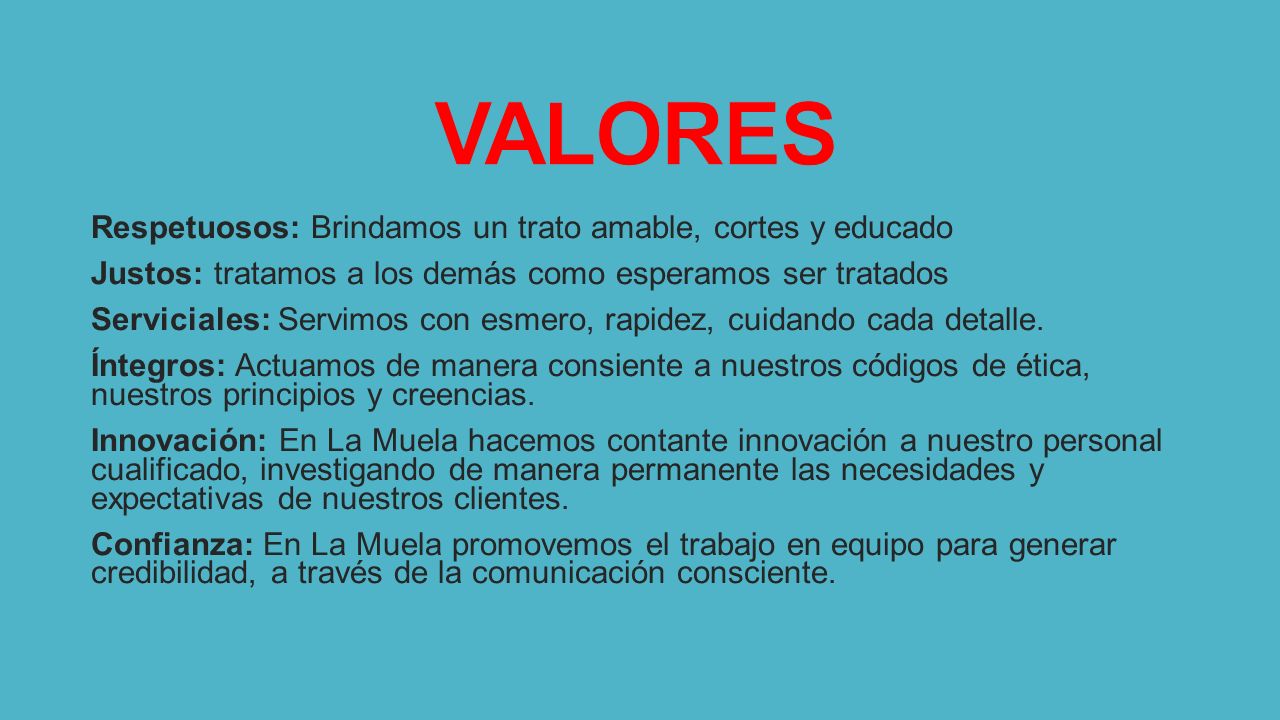 VALORES

Respetuosos: Brindamos un trato amable, cortes y educado

Justos: tratamos a los demás como esperamos ser tratados

Serviciales: Servimos con esmero, rapidez, cuidando cada detalle.

Íntegros: Actuamos de manera consiente a nuestros códigos de ética, nuestros principios y creencias.

Innovación: En La Muela hacemos contante innovación a nuestro personal cualificado, investigando de manera permanente las necesidades y expectativas de nuestros clientes.

Confianza: En La Muela promovemos el trabajo en equipo para generar credibilidad, a través de la comunicación consciente.